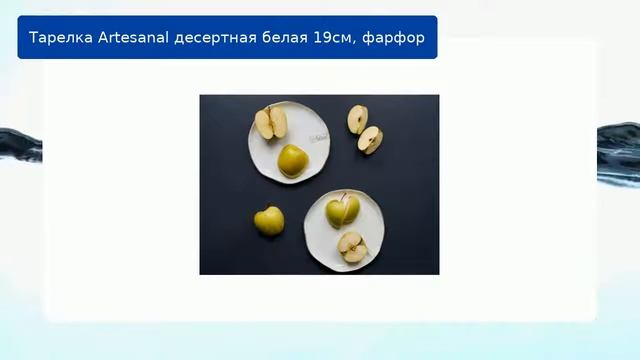 Тарелка Artesanal десертная белая 19см, фарфор